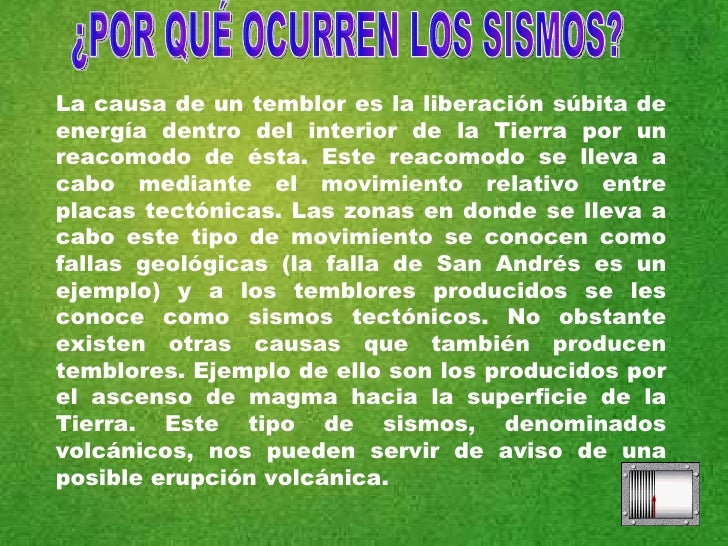 ¿POR QUÉ OCURREN LOS SISMOS?

La causa de un temblor es la liberación súbita de energía dentro del interior de la Tierra por un reacomodo de ésta. Este reacomodo se lleva a cabo mediante el movimiento relativo entre placas tectónicas. Las zonas en donde se lleva a cabo este tipo de movimiento se conocen como fallas geológicas (la falla de San Andrés es un ejemplo) y a los temblores producidos se les conoce como sismos tectónicos. No obstante existen otras causas que también producen temblores. Ejemplo de ello son los producidos por el ascenso de magma hacia la superficie de la Tierra. Este tipo de sismos, denominados volcánicos, nos pueden servir de aviso de una posible erupción volcánica.